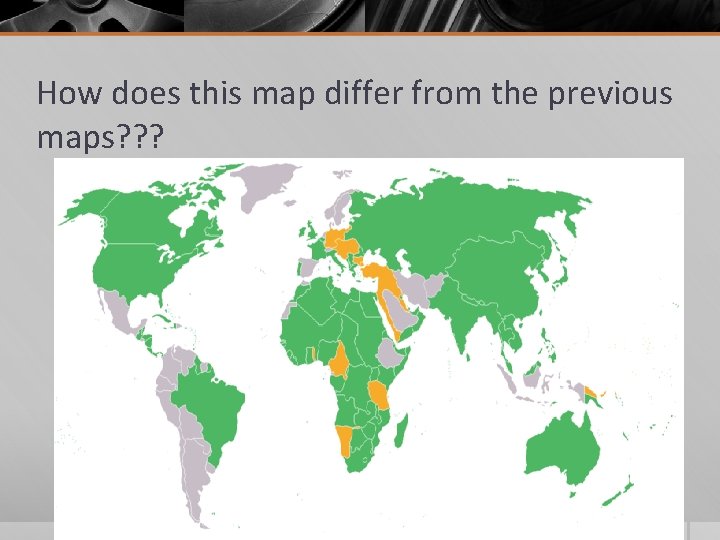 How does this map differ from the previous maps???